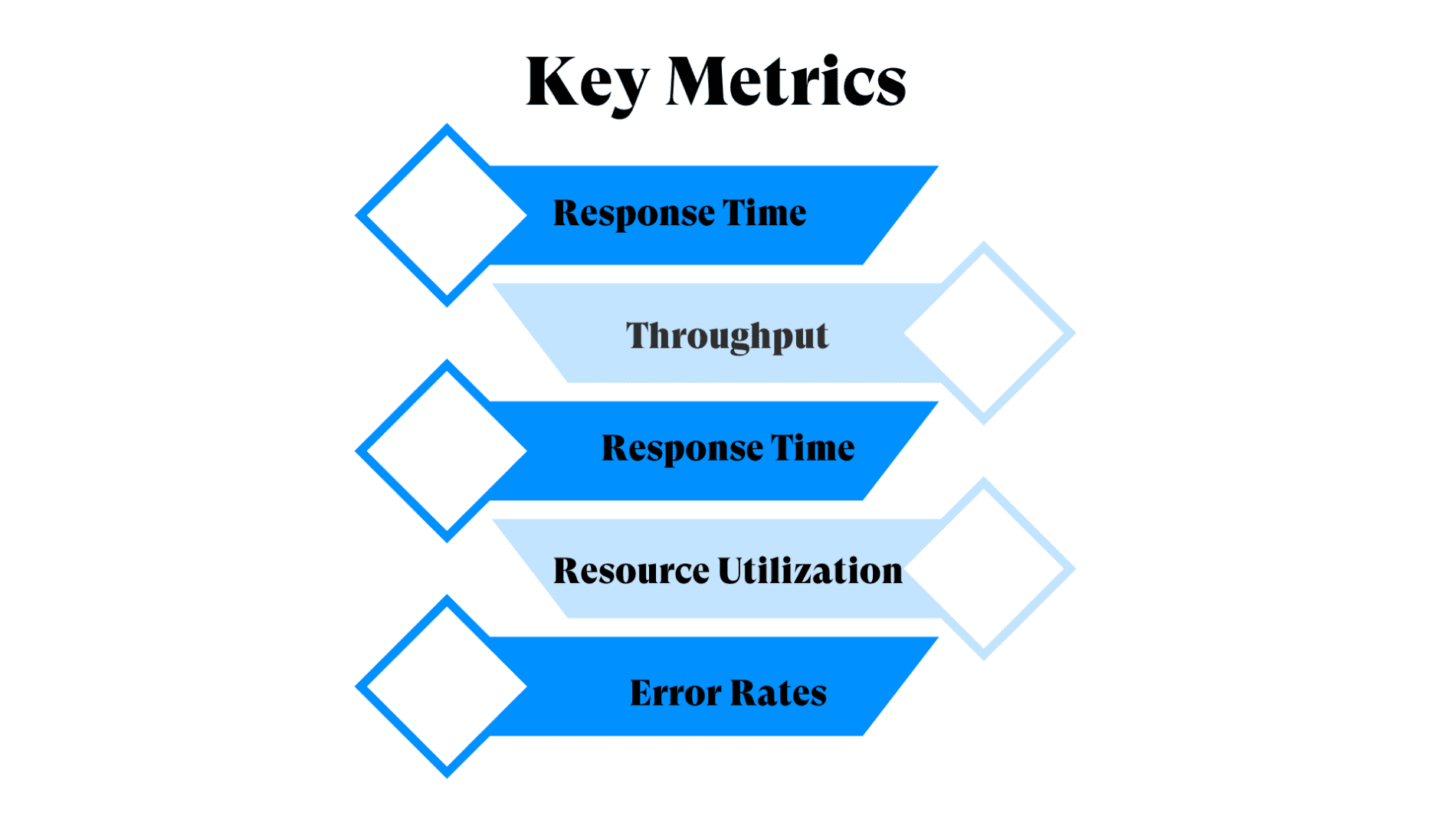 Key Metrics

Response Time

Throughput

Response Time

Resource Utilization

Error Rates